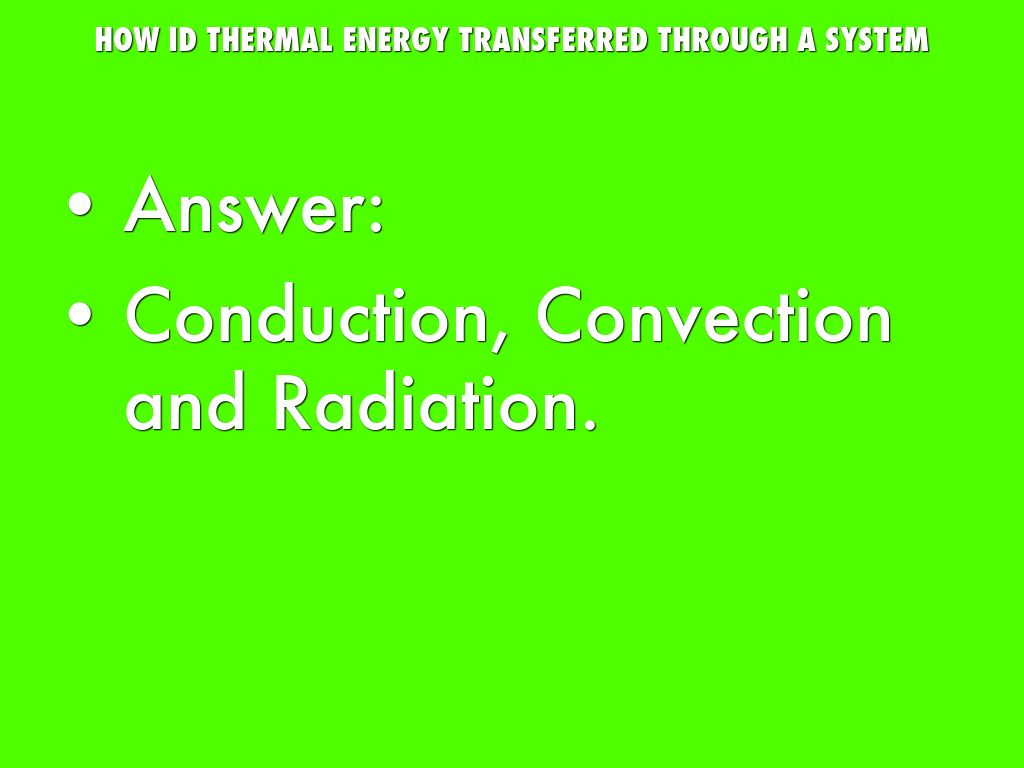 HOW ID THERMAL ENERGY TRANSFERRED THROUGH A SYSTEM

• Answer:
• Conduction, Convection and Radiation.